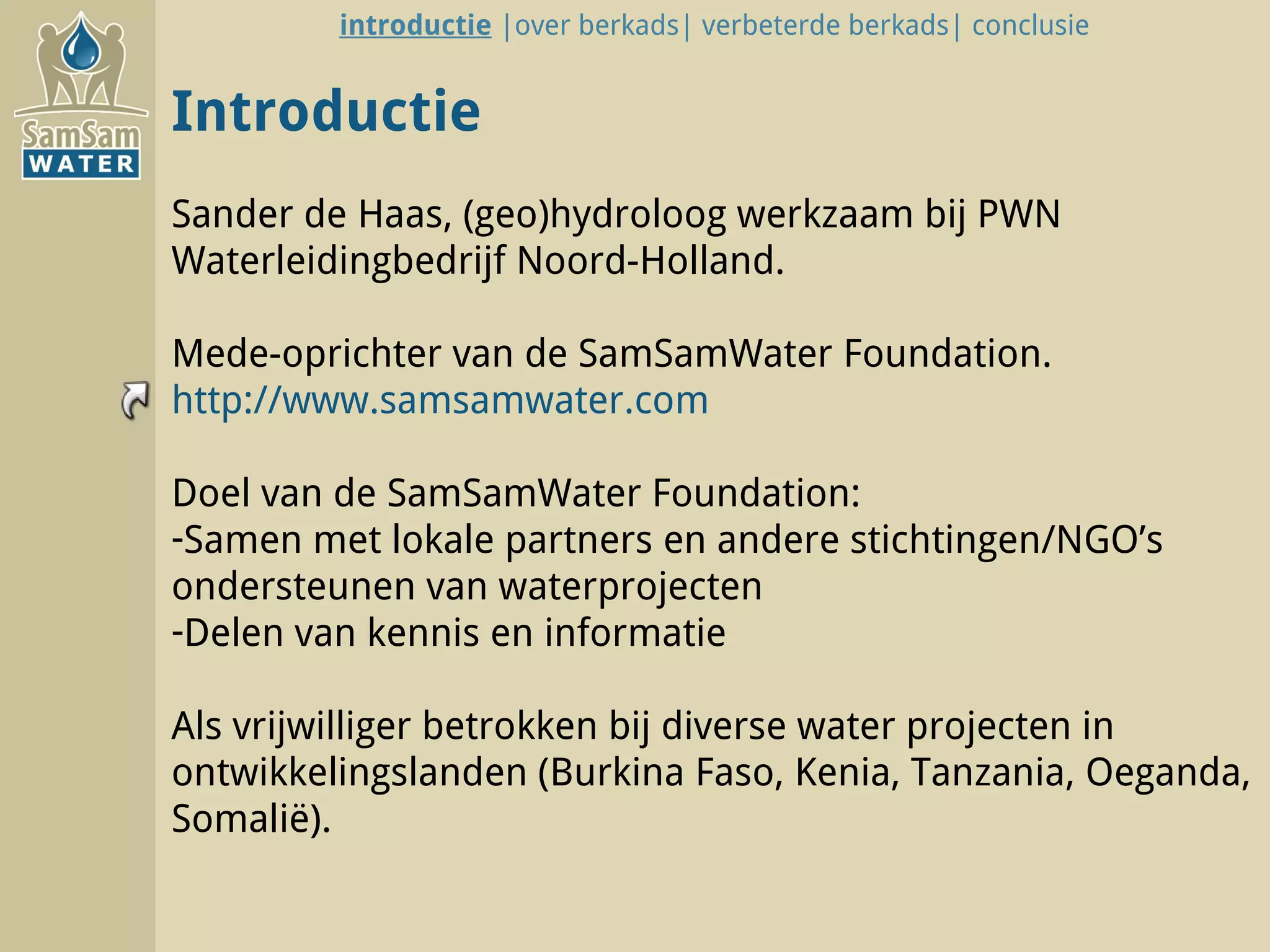 SamSam WATER

introductie |over berkads| verbeterde berkads| conclusie

Introductie

Sander de Haas, (geo)hydroloog werkzaam bij PWN Waterleidingbedrijf Noord-Holland.

Mede-oprichter van de SamSamWater Foundation.
http://www.samsamwater.com

Doel van de SamSamWater Foundation:
-Samen met lokale partners en andere stichtingen/NGO’s ondersteunen van waterprojecten
-Delen van kennis en informatie

Als vrijwilliger betrokken bij diverse water projecten in ontwikkelingslanden (Burkina Faso, Kenia, Tanzania, Oeganda, Somalië).